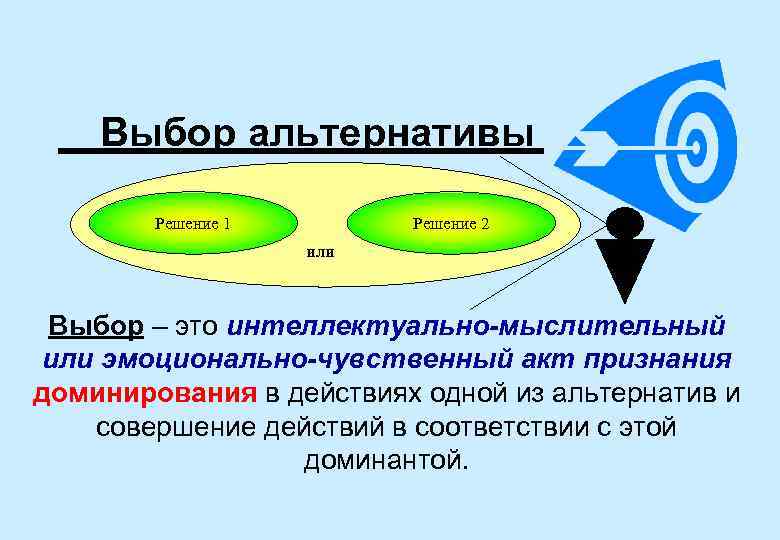 Выбор альтернативы

Решение 1

Решение 2

или

Выбор – это интеллектуально-мыслительный или эмоционально-чувственный акт признания доминирования в действиях одной из альтернатив и совершение действий в соответствии с этой доминантой.